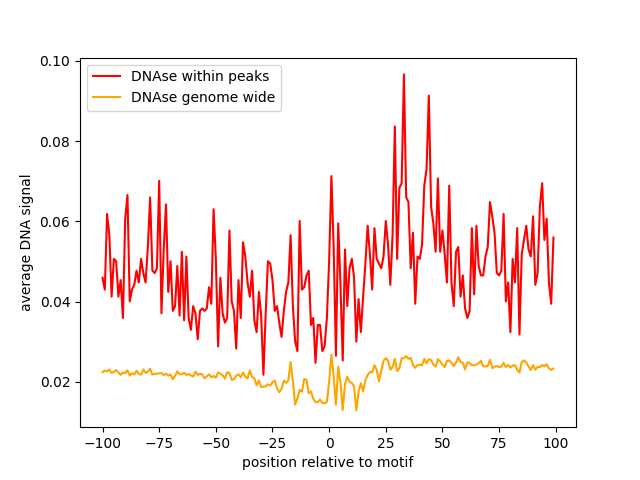 DNAse within peaks
DNAse genome wide

0.10
0.08
0.06
0.04
0.02

average DNA signal

−100 −75 −50 −25 0 25 50 75 100

position relative to motif